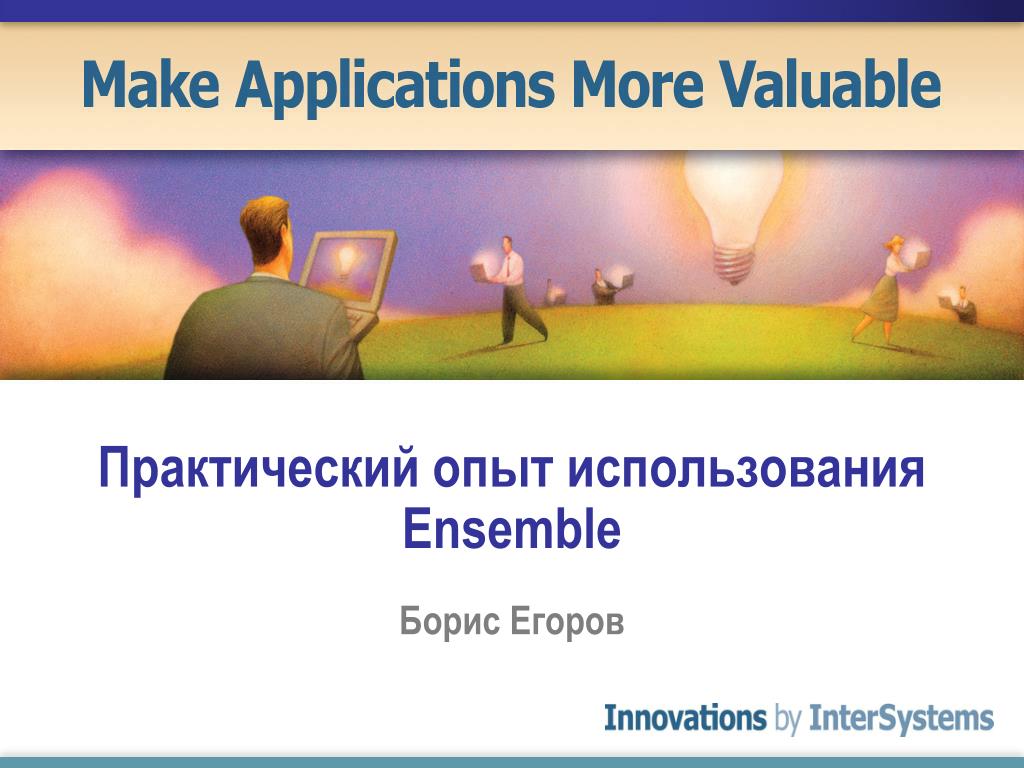 Make Applications More Valuable

Практический опыт использования Ensemble

Борис Егоров

Innovations by InterSystems